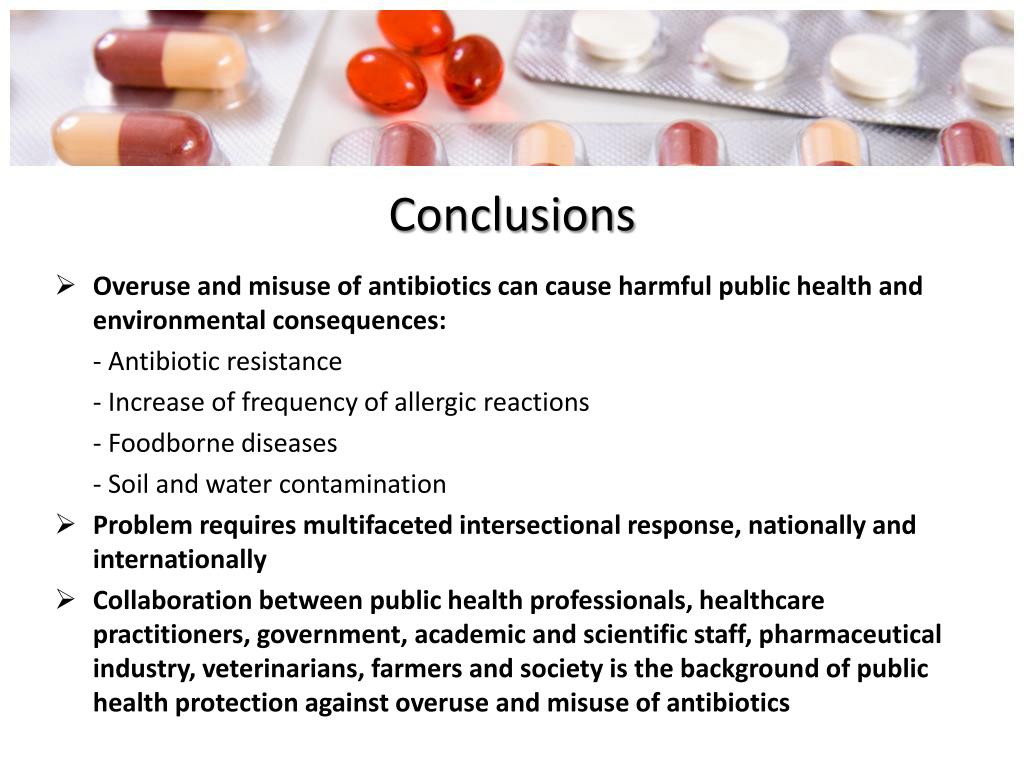 Conclusions

➢ Overuse and misuse of antibiotics can cause harmful public health and environmental consequences:

- Antibiotic resistance

- Increase of frequency of allergic reactions

- Foodborne diseases

- Soil and water contamination

➢ Problem requires multifaceted intersectional response, nationally and internationally

➢ Collaboration between public health professionals, healthcare practitioners, government, academic and scientific staff, pharmaceutical industry, veterinarians, farmers and society is the background of public health protection against overuse and misuse of antibiotics